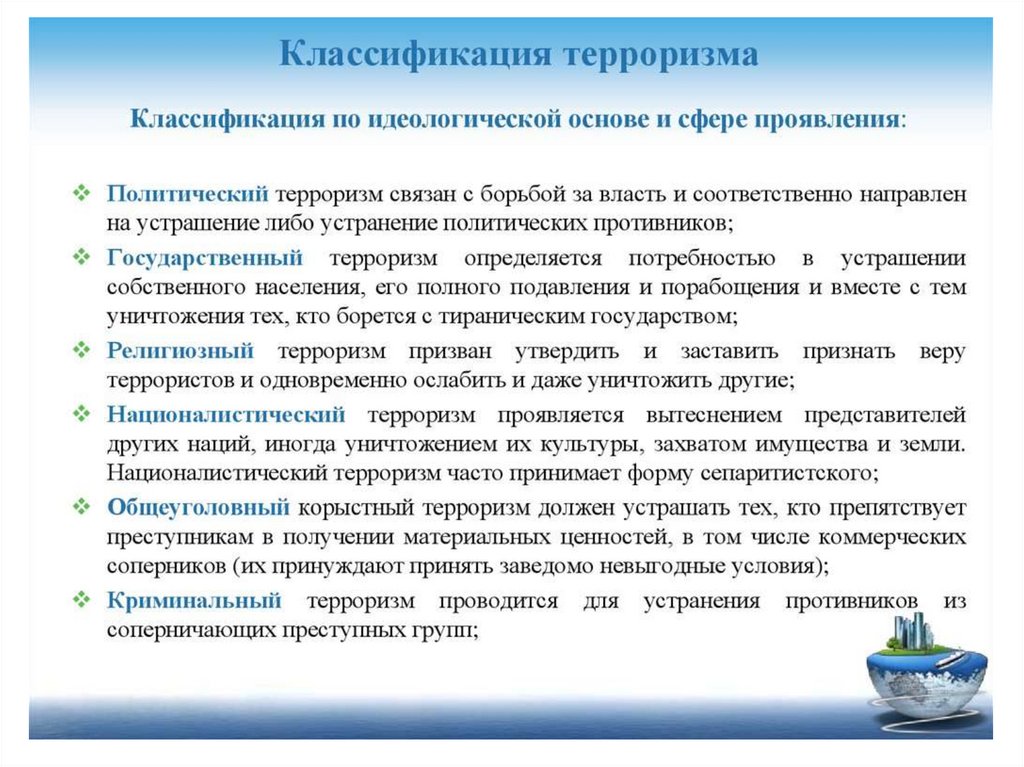 Классификация терроризма

Классификация по идеологической основе и сфере проявления:

❖ Политический терроризм связан с борьбой за власть и соответственно направлен на устрашение либо устранение политических противников;

❖ Государственный терроризм определяется потребностью в устрашении собственного населения, его полного подавления и порабощения и вместе с тем уничтожения тех, кто борется с тираническим государством;

❖ Религиозный терроризм призван утвердить и заставить признать веру террористов и одновременно ослабить и даже уничтожить другие;

❖ Националистический терроризм проявляется вытеснением представителей других наций, иногда уничтожением их культуры, захватом имущества и земли. Националистический терроризм часто принимает форму сепаритистского;

❖ Общеуголовный корыстный терроризм должен устрашать тех, кто препятствует преступникам в получении материальных ценностей, в том числе коммерческих соперников (их принуждают принять заведомо невыгодные условия);

❖ Криминальный терроризм проводится для устранения противников из соперничающих преступных групп;